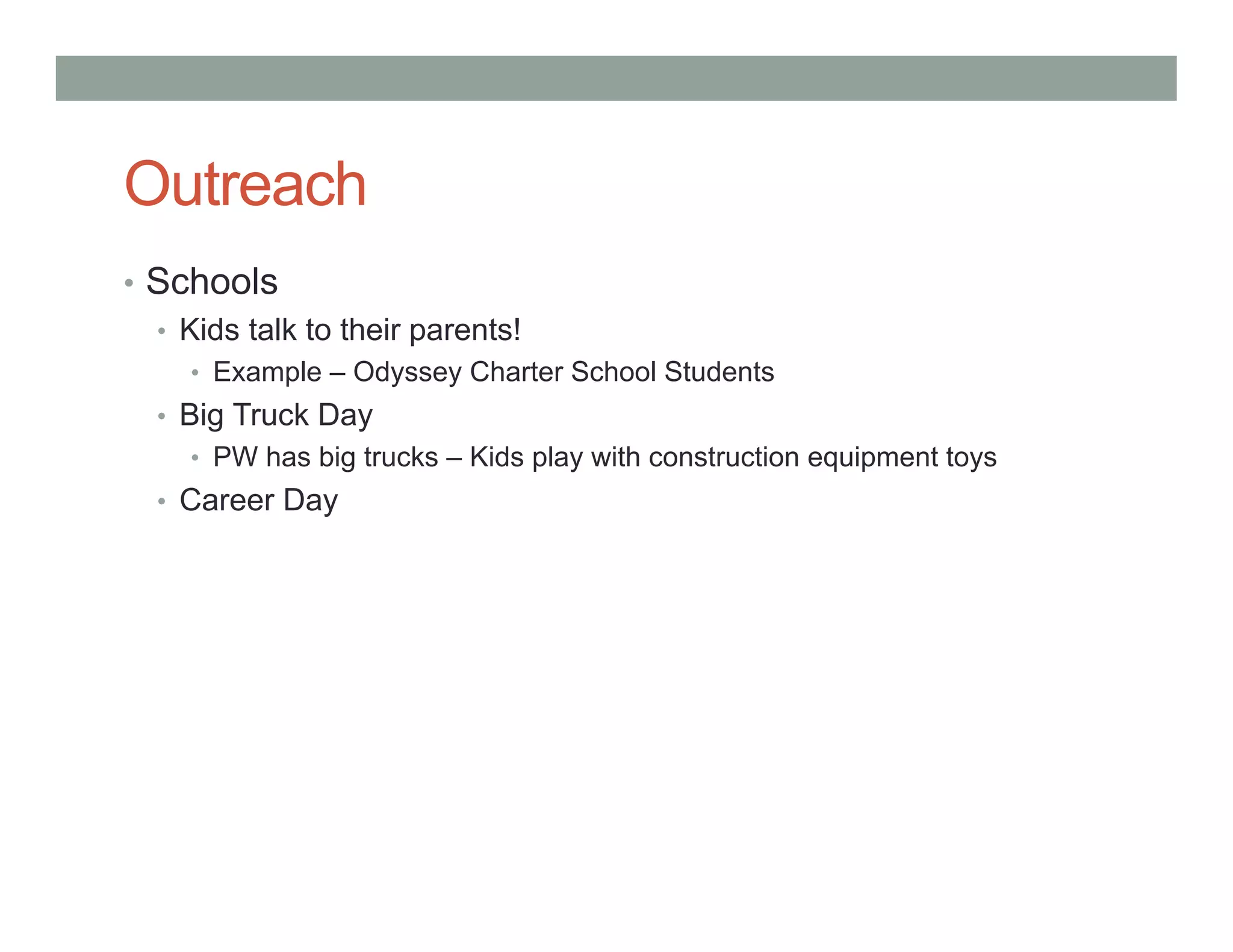 Outreach

• Schools
  • Kids talk to their parents!
    • Example – Odyssey Charter School Students
  • Big Truck Day
    • PW has big trucks – Kids play with construction equipment toys
  • Career Day